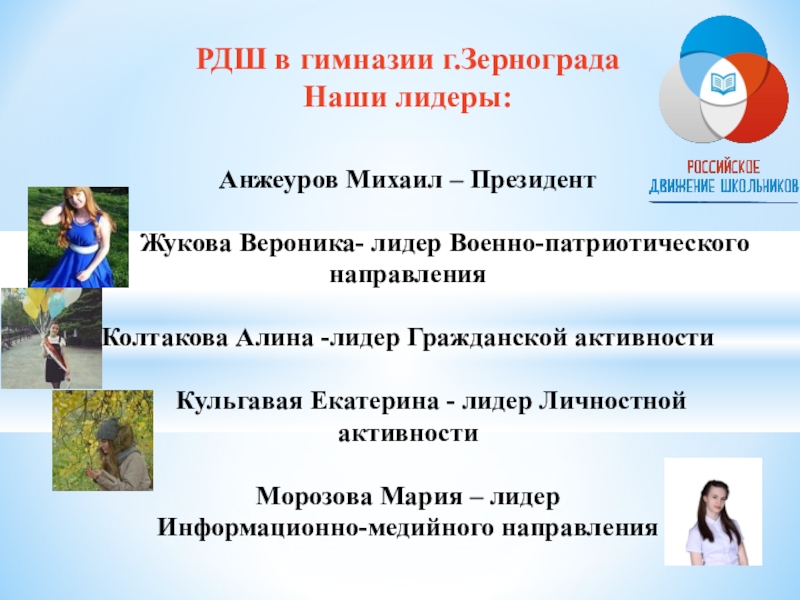 РДШ в гимназии г.Зернограда
Наши лидеры:

РОССИЙСКОЕ ДВИЖЕНИЕ ШКОЛЬНИКОВ

Анжеуров Михаил – Президент

Жукова Вероника- лидер Военно-патриотического направления

Колтакова Алина -лидер Гражданской активности

Кульгавая Екатерина - лидер Личностной активности

Морозова Мария – лидер Информационно-медийного направления